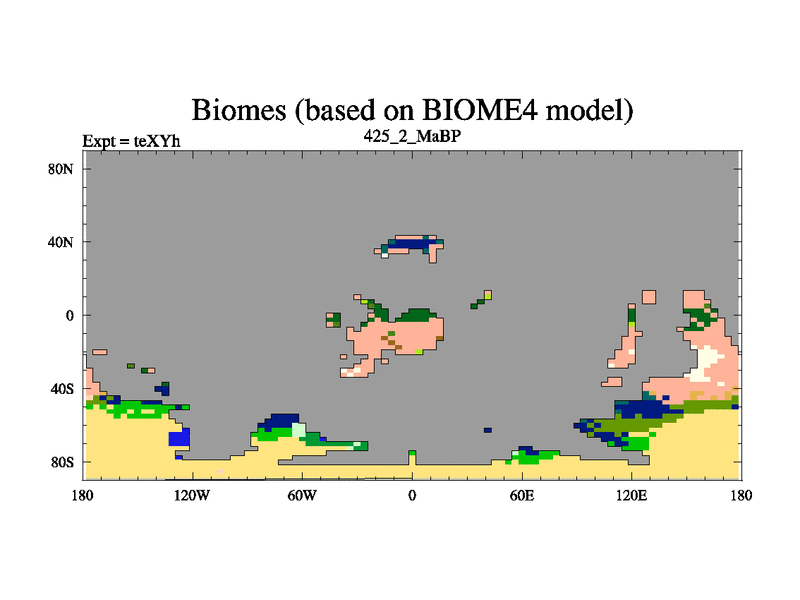 Biomes (based on BIOME4 model)

Expt = teXYh

425_2_MaBP

80N
40N
0
40S
80S

180
120W
60W
0
60E
120E
180